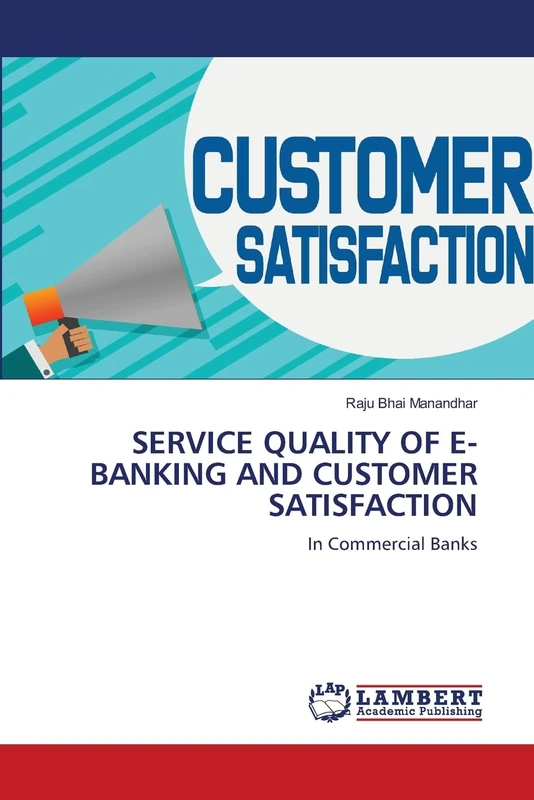 CUSTOMER
SATISFACTION

Raju Bhai Manandhar

SERVICE QUALITY OF E-BANKING AND CUSTOMER SATISFACTION

In Commercial Banks

LAP
LAMBERT
Academic Publishing